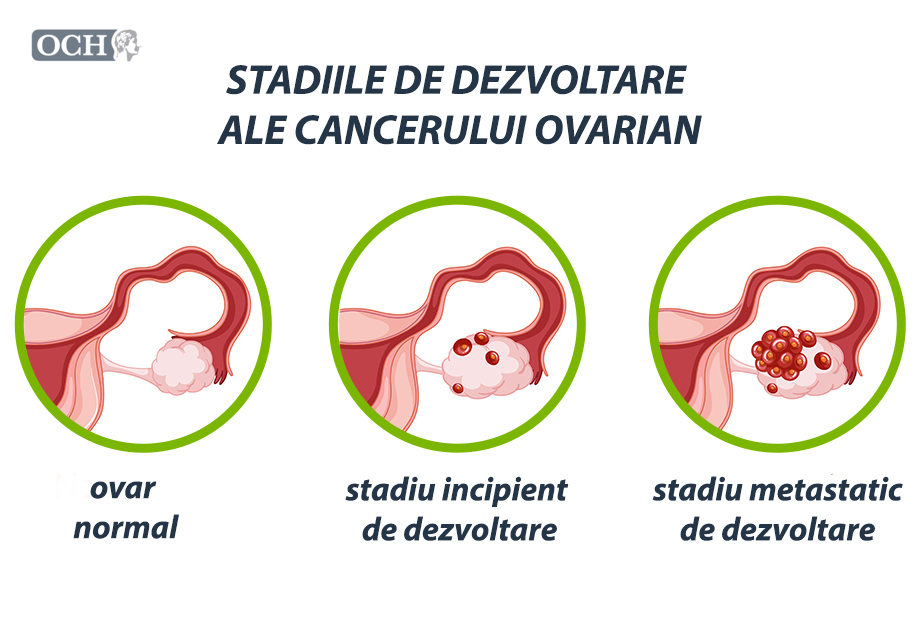 OCH

STADIILE DE DEZVOLTARE ALE CANCERULUI OVARIAN

ovar normal

stadiu incipient de dezvoltare

stadiu metastatic de dezvoltare